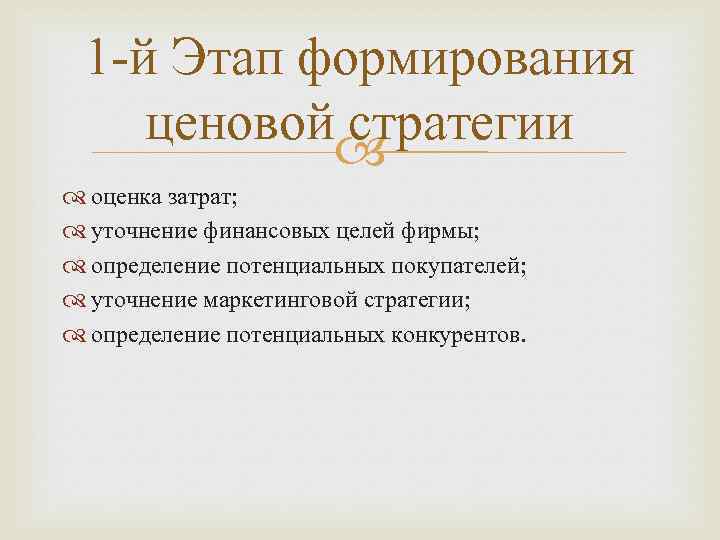 1-й Этап формирования ценовой стратегии

оценка затрат;

уточнение финансовых целей фирмы;

определение потенциальных покупателей;

уточнение маркетинговой стратегии;

определение потенциальных конкурентов.